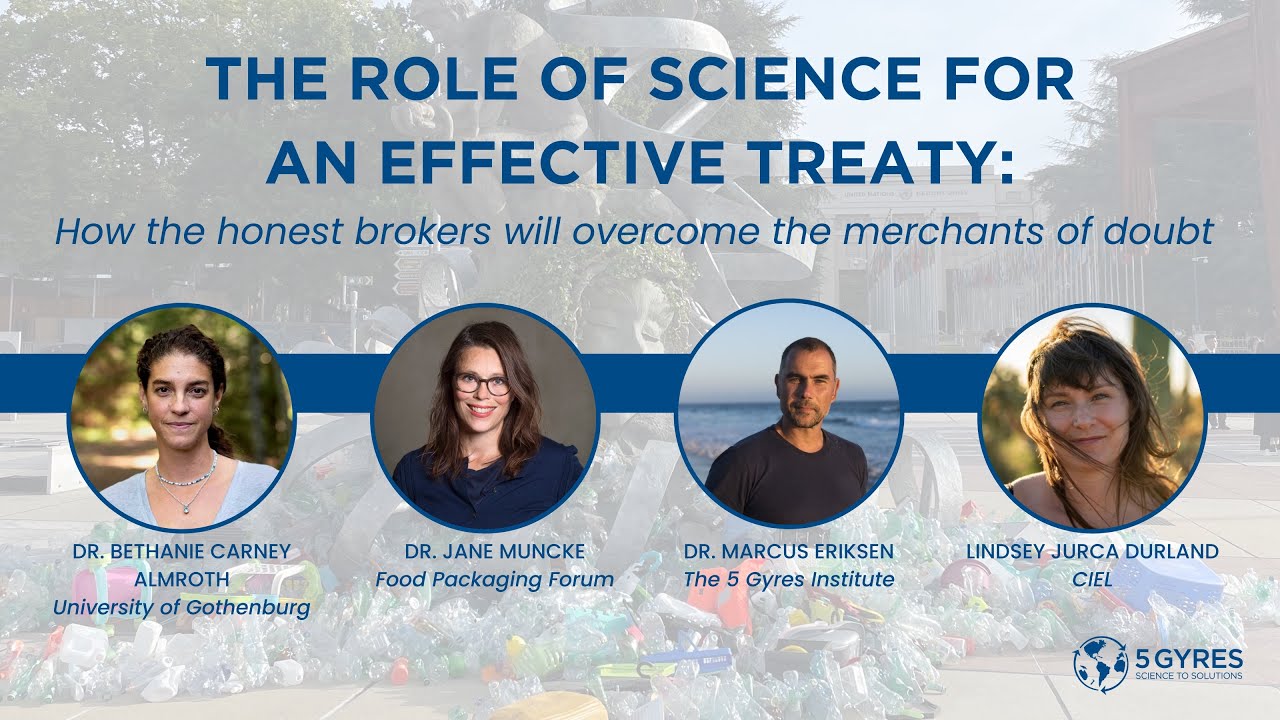 THE ROLE OF SCIENCE FOR AN EFFECTIVE TREATY:

How the honest brokers will overcome the merchants of doubt

DR. BETHANIE CARNEY ALMROTH
University of Gothenburg

DR. JANE MUNCKE
Food Packaging Forum

DR. MARCUS ERIKSEN
The 5 Gyres Institute

LINDSEY JURCA DURLAND
CIEL

5 GYRES
SCIENCE TO SOLUTIONS